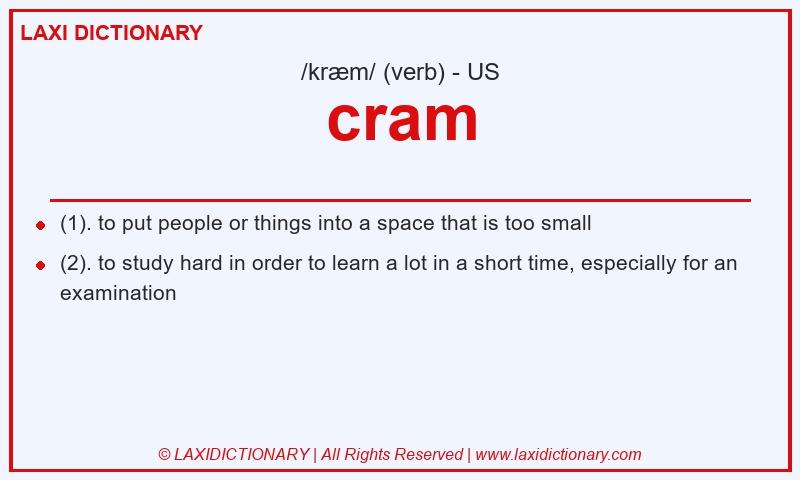 LAXI DICTIONARY

/kræm/ (verb) - US

cram

- (1). to put people or things into a space that is too small
- (2). to study hard in order to learn a lot in a short time, especially for an examination

© LAXIDICTIONARY | All Rights Reserved | www.laxidictionary.com